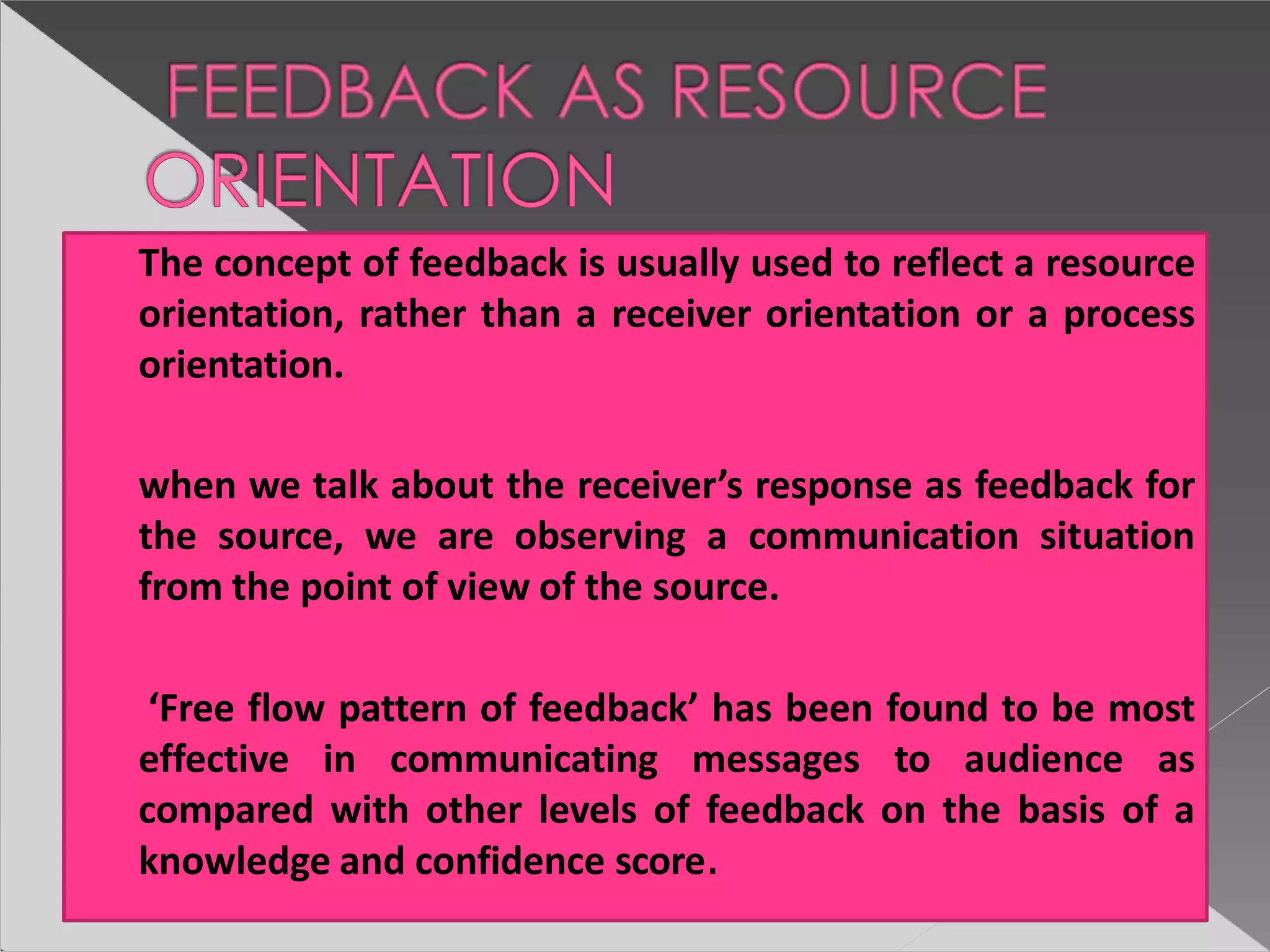 FEEDBACK AS RESOURCE ORIENTATION

The concept of feedback is usually used to reflect a resource orientation, rather than a receiver orientation or a process orientation.

when we talk about the receiver’s response as feedback for the source, we are observing a communication situation from the point of view of the source.

‘Free flow pattern of feedback’ has been found to be most effective in communicating messages to audience as compared with other levels of feedback on the basis of a knowledge and confidence score.